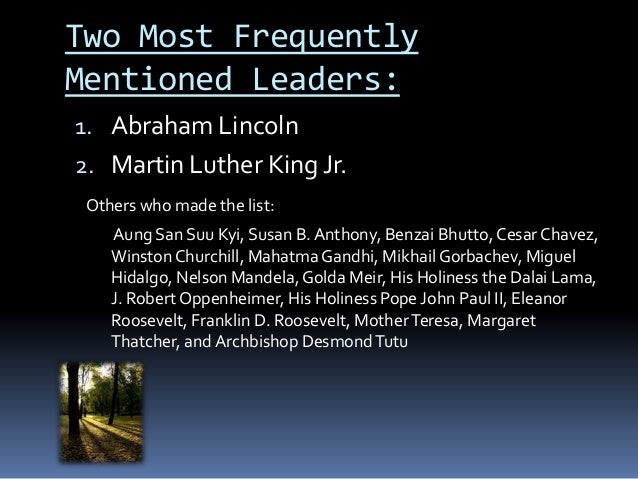 Two Most Frequently Mentioned Leaders:

1. Abraham Lincoln
2. Martin Luther King Jr.

Others who made the list:

Aung San Suu Kyi, Susan B. Anthony, Benzai Bhutto, Cesar Chavez, Winston Churchill, Mahatma Gandhi, Mikhail Gorbachev, Miguel Hidalgo, Nelson Mandela, Golda Meir, His Holiness the Dalai Lama, J. Robert Oppenheimer, His Holiness Pope John Paul II, Eleanor Roosevelt, Franklin D. Roosevelt, Mother Teresa, Margaret Thatcher, and Archbishop Desmond Tutu